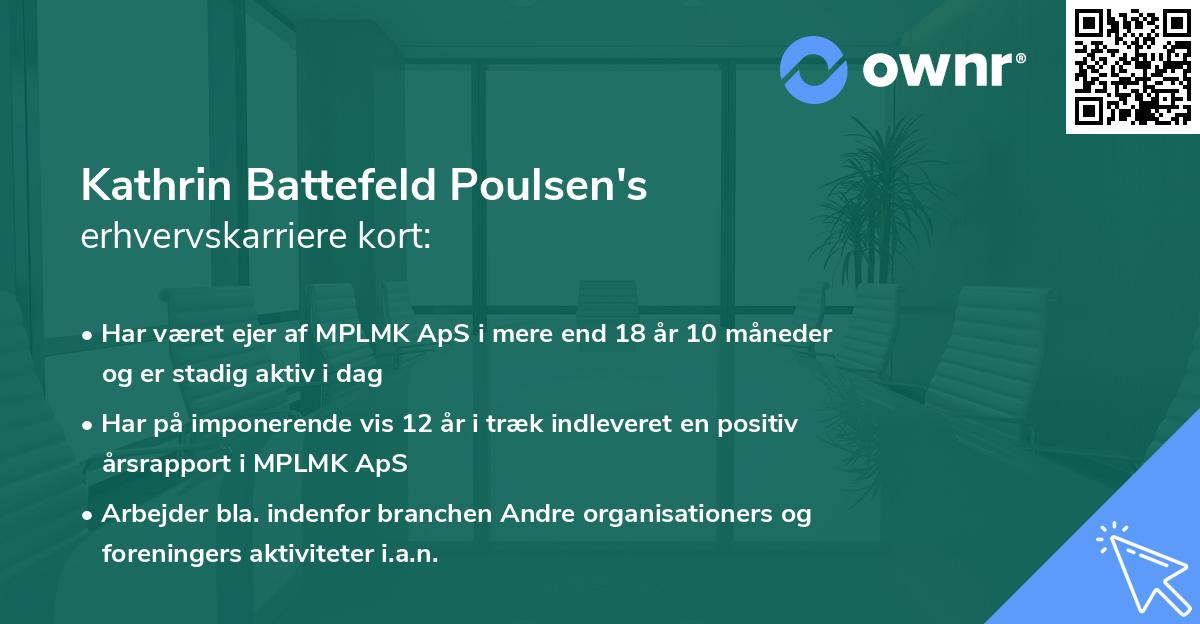 ownr®

Kathrin Battefeld Poulsen's
erhvervskarriere kort:

• Har været ejer af MPLMK ApS i mere end 18 år 10 måneder og er stadig aktiv i dag

• Har på imponerende vis 12 år i træk indleveret en positiv årsrapport i MPLMK ApS

• Arbejder bla. indenfor branchen Andre organisationers og foreningers aktiviteter i.a.n.